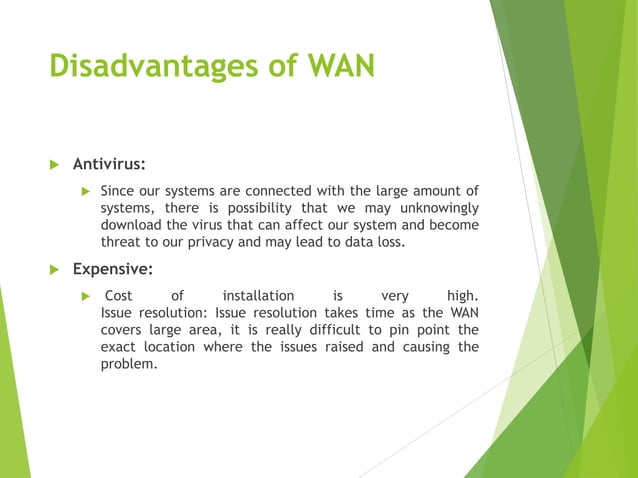 Disadvantages of WAN

Antivirus:

Since our systems are connected with the large amount of systems, there is possibility that we may unknowingly download the virus that can affect our system and become threat to our privacy and may lead to data loss.

Expensive:

Cost of installation is very high. Issue resolution: Issue resolution takes time as the WAN covers large area, it is really difficult to pin point the exact location where the issues raised and causing the problem.